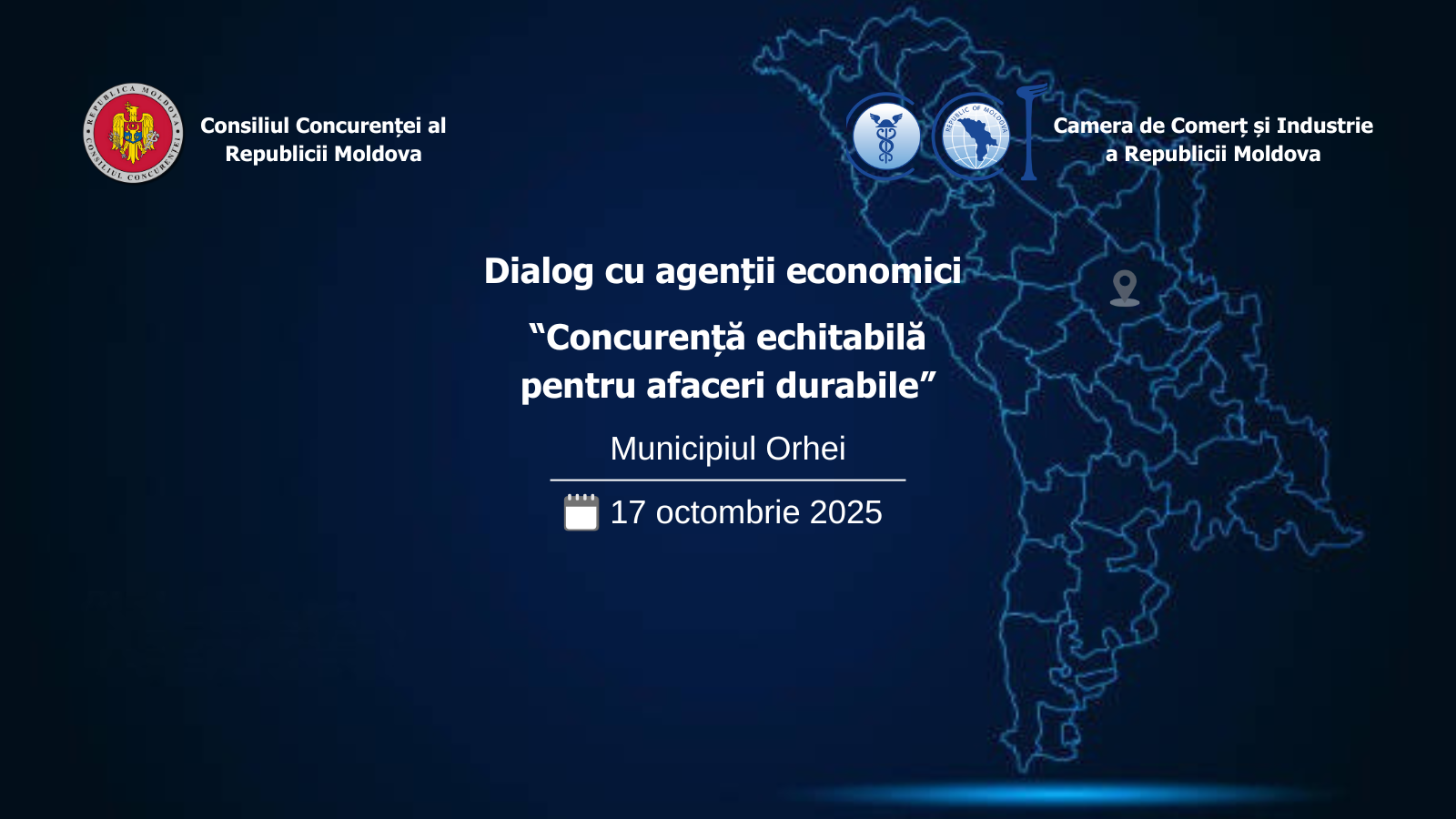 REPUBLICA MOLDOVA CONSILIUL CONCURENȚEI

Consiliul Concurenței al Republicii Moldova

REPUBLIC OF MOLDOVA

Camera de Comerț și Industrie a Republicii Moldova

Dialog cu agenții economici

“Concurență echitabilă pentru afaceri durabile”

Municipiul Orhei

17 octombrie 2025